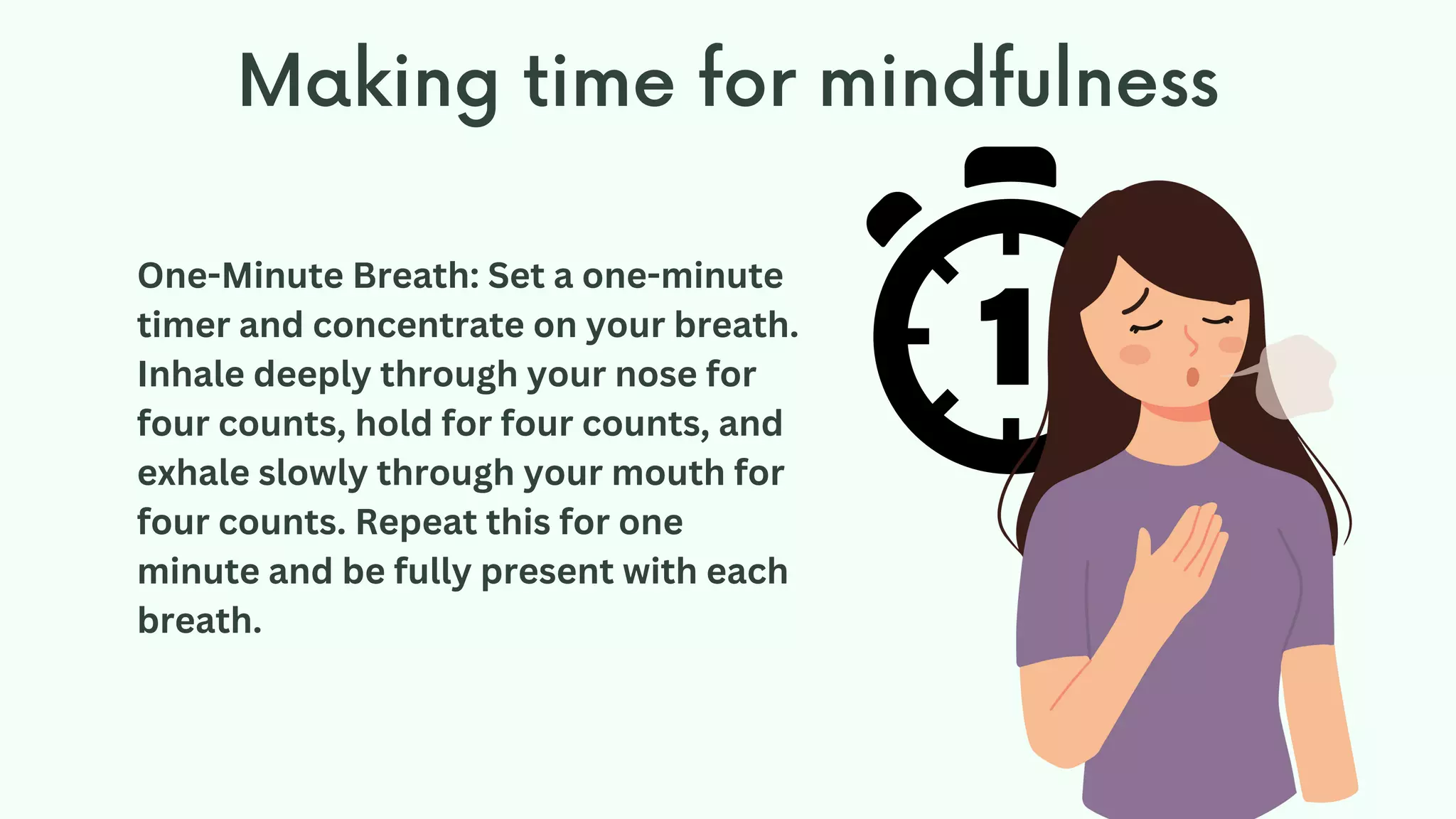 Making time for mindfulness

One-Minute Breath: Set a one-minute timer and concentrate on your breath. Inhale deeply through your nose for four counts, hold for four counts, and exhale slowly through your mouth for four counts. Repeat this for one minute and be fully present with each breath.

1